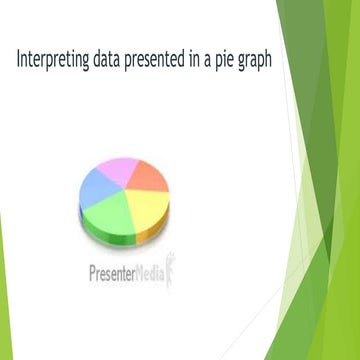 Interpreting data presented in a pie graph

PresenterMedia